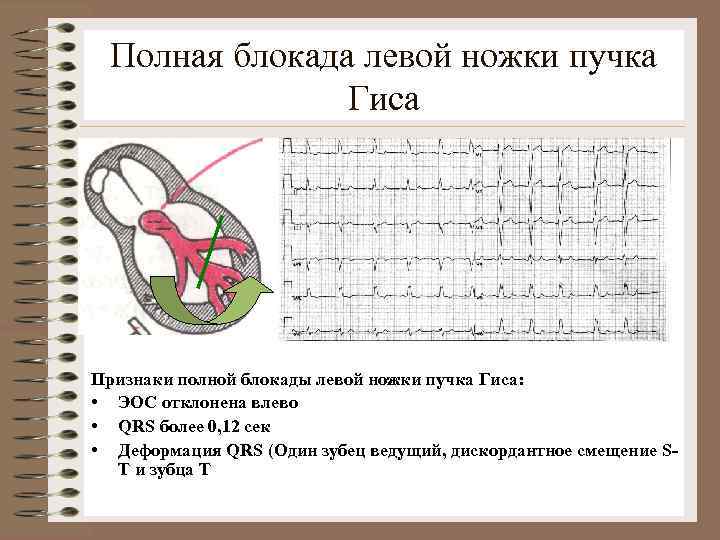 Полная блокада левой ножки пучка Гиса

Признаки полной блокады левой ножки пучка Гиса:
• ЭОС отклонена влево
• QRS более 0,12 сек
• Деформация QRS (Один зубец ведущий, дискордантное смещение S-T и зубца T